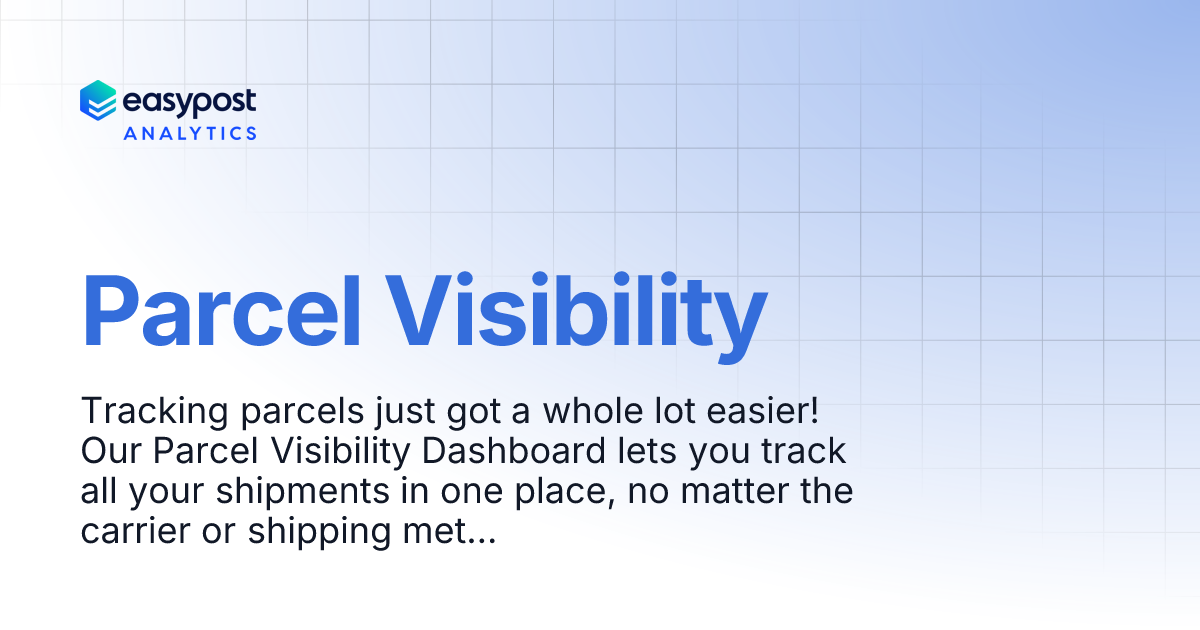 easypost
ANALYTICS

Parcel Visibility

Tracking parcels just got a whole lot easier! Our Parcel Visibility Dashboard lets you track all your shipments in one place, no matter the carrier or shipping met...